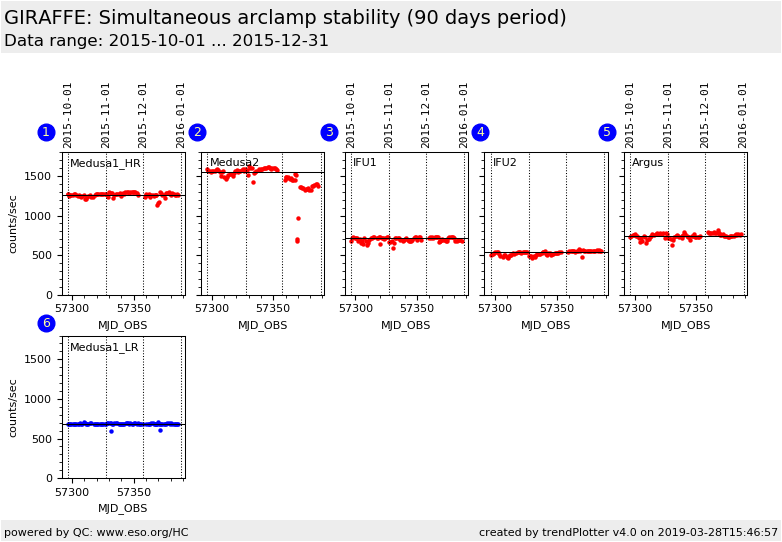 GIRAFFE: Simultaneous arclamp stability (90 days period)
Data range: 2015-10-01 ... 2015-12-31

1
2015-10-01
2015-11-01
2015-12-01
2016-01-01
Medusa1_HR
counts/sec
1500
1000
500
0
57300
57350
MJD_OBS

2
Medusa2
57300
57350
MJD_OBS

3
2015-10-01
2015-11-01
2015-12-01
2016-01-01
IFU1
57300
57350
MJD_OBS

4
IFU2
57300
57350
MJD_OBS

5
2015-10-01
2015-11-01
2015-12-01
2016-01-01
Argus
57300
57350
MJD_OBS

6
Medusa1_LR
counts/sec
1500
1000
500
0
57300
57350
MJD_OBS

powered by QC: www.eso.org/HC
created by trendPlotter v4.0 on 2019-03-28T15:46:57